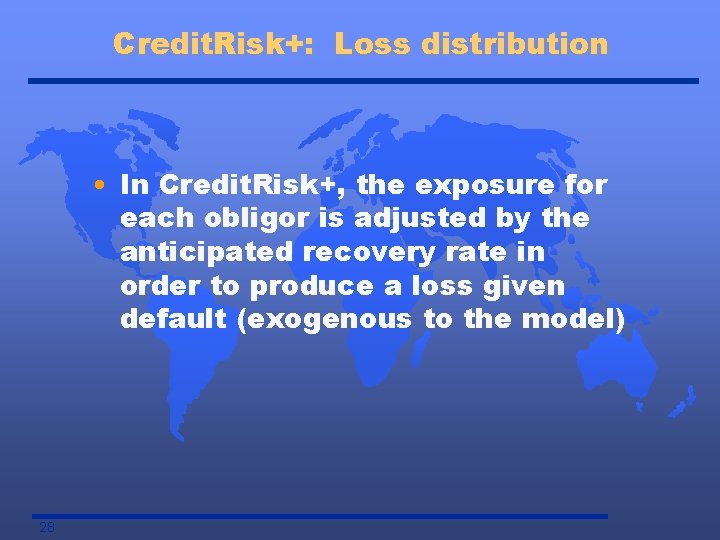 CreditRisk+: Loss distribution

• In CreditRisk+, the exposure for each obligor is adjusted by the anticipated recovery rate in order to produce a loss given default (exogenous to the model)

28